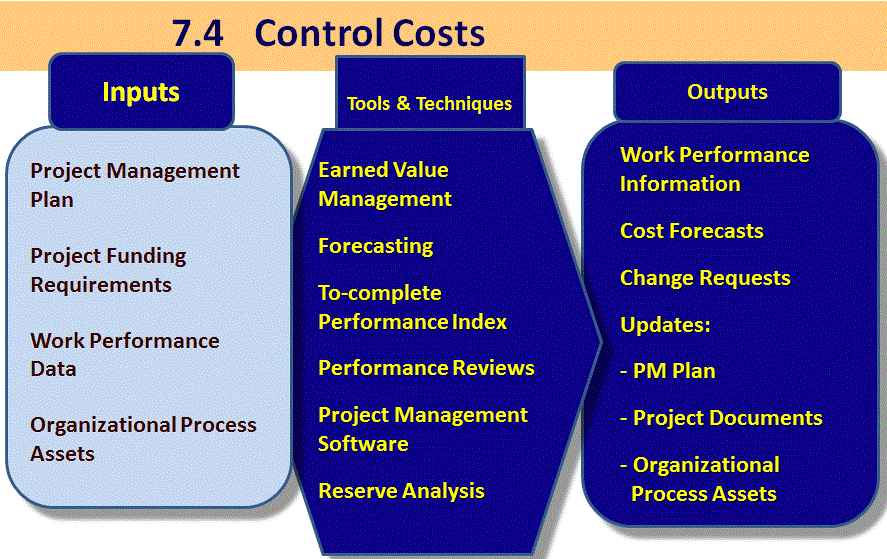 7.4 Control Costs

Inputs

Project Management Plan

Project Funding Requirements

Work Performance Data

Organizational Process Assets

Tools & Techniques

Earned Value Management

Forecasting

To-complete Performance Index

Performance Reviews

Project Management Software

Reserve Analysis

Outputs

Work Performance Information

Cost Forecasts

Change Requests

Updates:

- PM Plan

- Project Documents

- Organizational Process Assets